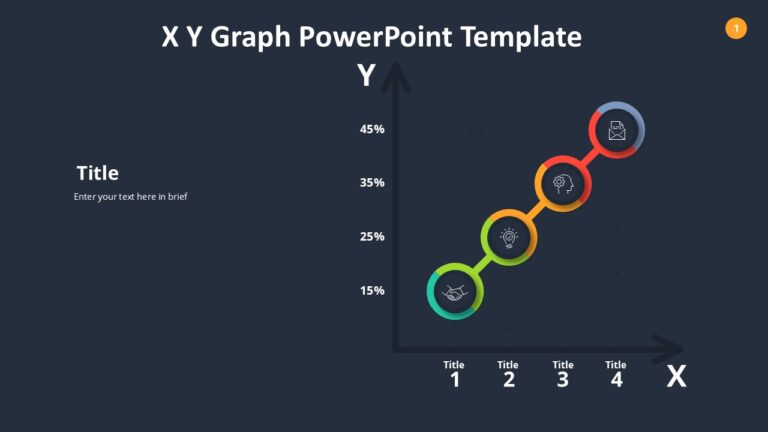 X Y Graph PowerPoint Template

1

Title

Enter your text here in brief

Y

45%

35%

25%

15%

Title 1

Title 2

Title 3

Title 4

X